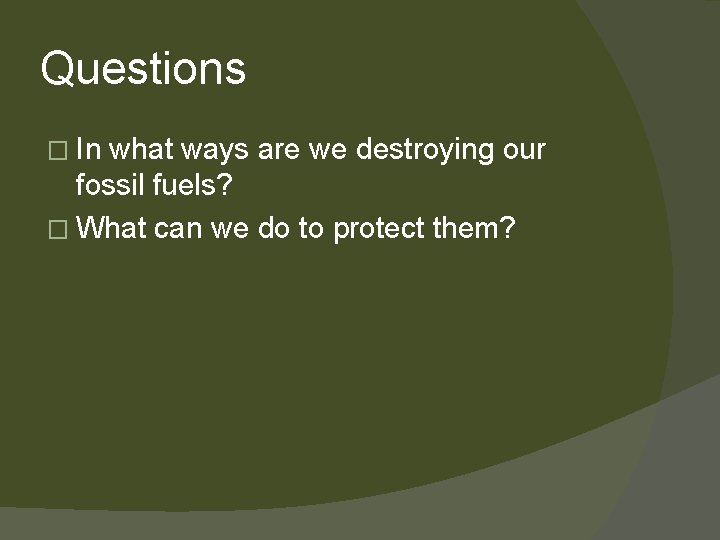 Questions

□ In what ways are we destroying our fossil fuels?

□ What can we do to protect them?